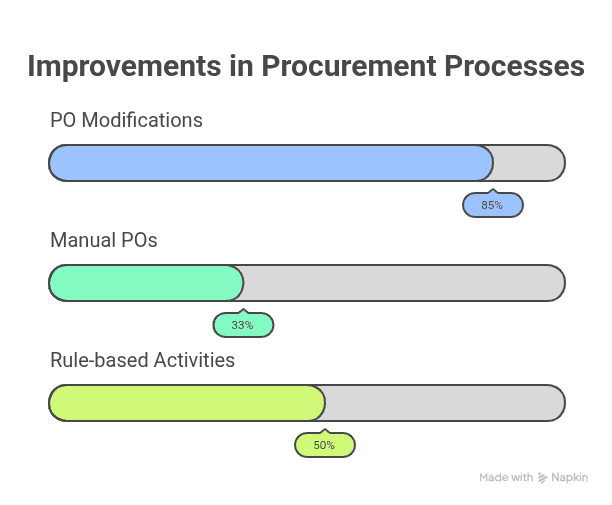 Improvements in Procurement Processes

PO Modifications

85%

Manual POs

33%

Rule-based Activities

50%

Made with Napkin